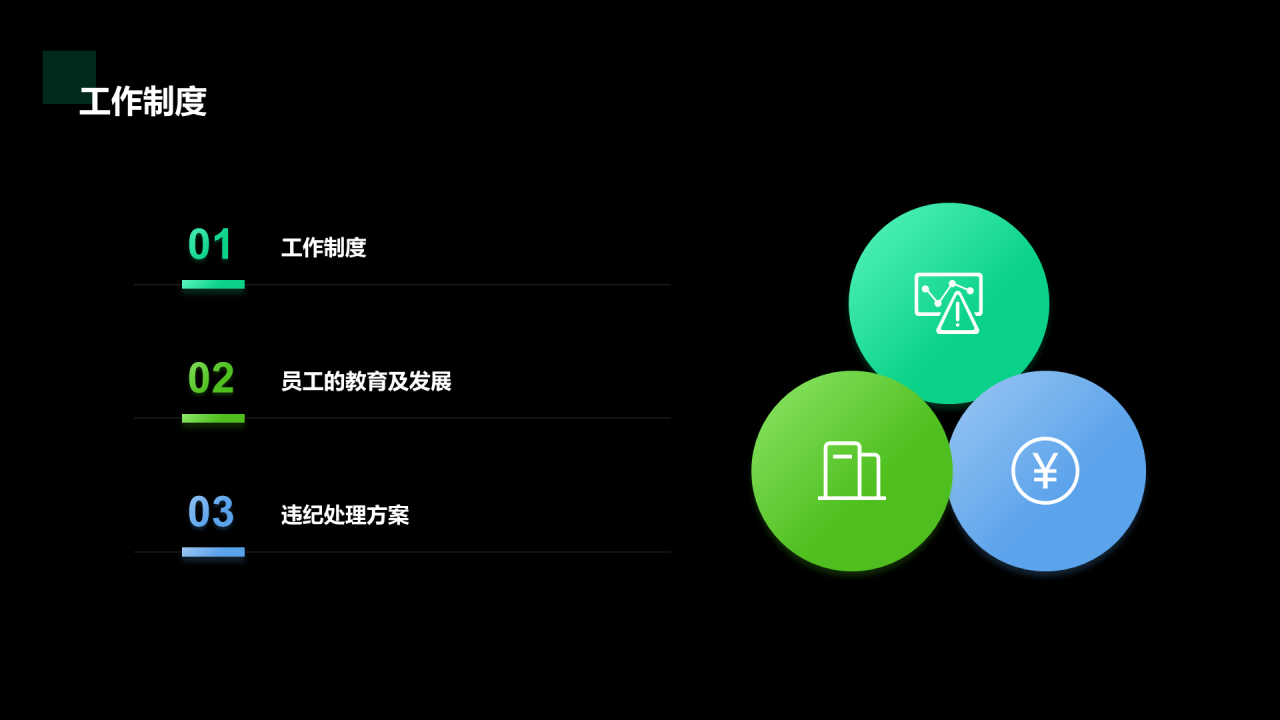 工作制度

01 工作制度

02 员工的教育及发展

03 违纪处理方案

¥